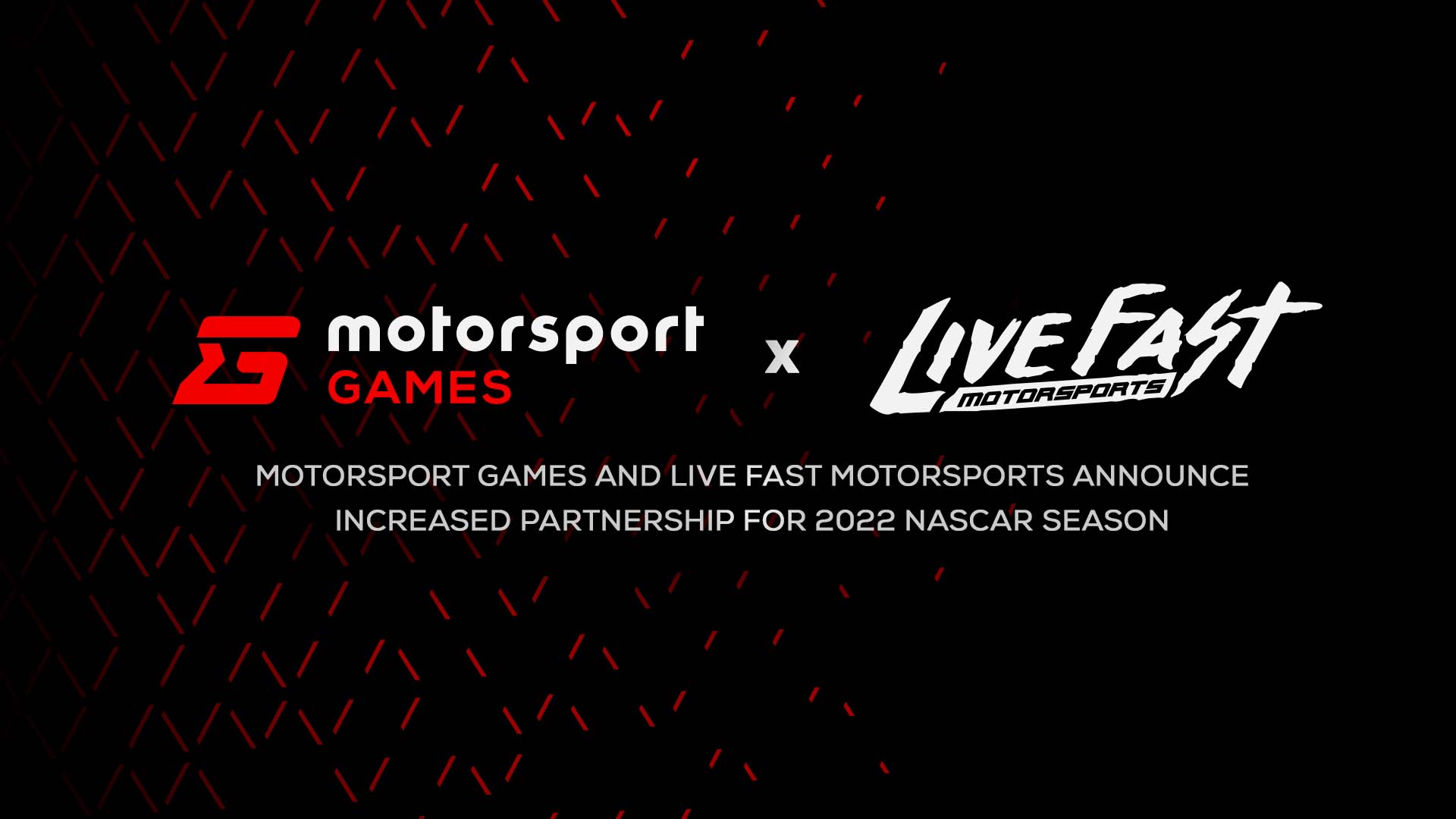 motorsport GAMES x LIVE FAST MOTORSPORTS

MOTORSPORT GAMES AND LIVE FAST MOTORSPORTS ANNOUNCE INCREASED PARTNERSHIP FOR 2022 NASCAR SEASON